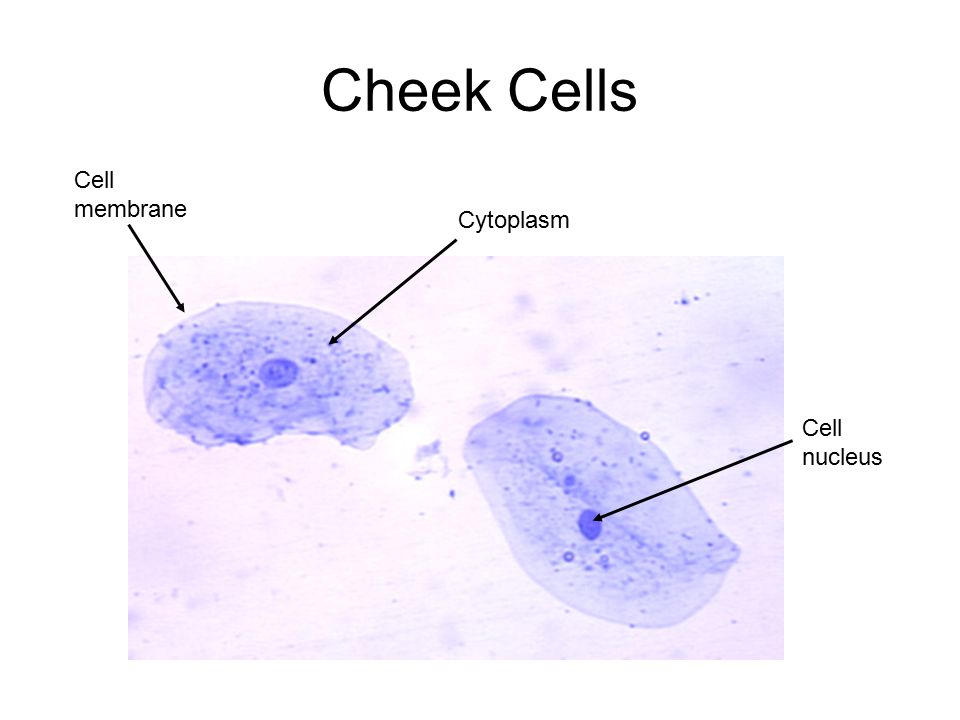 Cheek Cells

Cell membrane

Cytoplasm

Cell nucleus